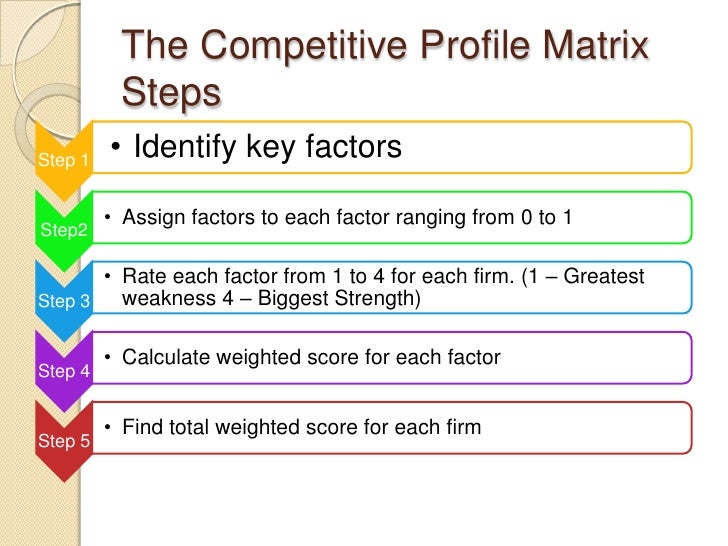 The Competitive Profile Matrix Steps

Step 1
• Identify key factors

Step2
• Assign factors to each factor ranging from 0 to 1

Step 3
• Rate each factor from 1 to 4 for each firm. (1 – Greatest weakness 4 – Biggest Strength)

Step 4
• Calculate weighted score for each factor

Step 5
• Find total weighted score for each firm